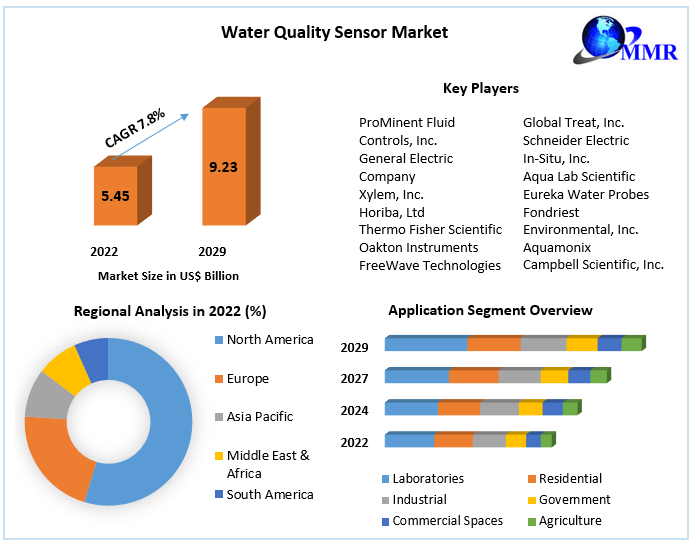 Water Quality Sensor Market

MMR

CAGR 7.8%

5.45

9.23

2022

2029

Market Size in US$ Billion

Key Players

ProMinent Fluid Controls, Inc.
General Electric Company
Xylem, Inc.
Horiba, Ltd
Thermo Fisher Scientific
Oakton Instruments
FreeWave Technologies

Global Treat, Inc.
Schneider Electric
In-Situ, Inc.
Aqua Lab Scientific
Eureka Water Probes
Fondriest Environmental, Inc.
Aquamonix
Campbell Scientific, Inc.

Regional Analysis in 2022 (%)

North America
Europe
Asia Pacific
Middle East & Africa
South America

Application Segment Overview

2029
2027
2024
2022

Laboratories
Residential
Industrial
Government
Commercial Spaces
Agriculture